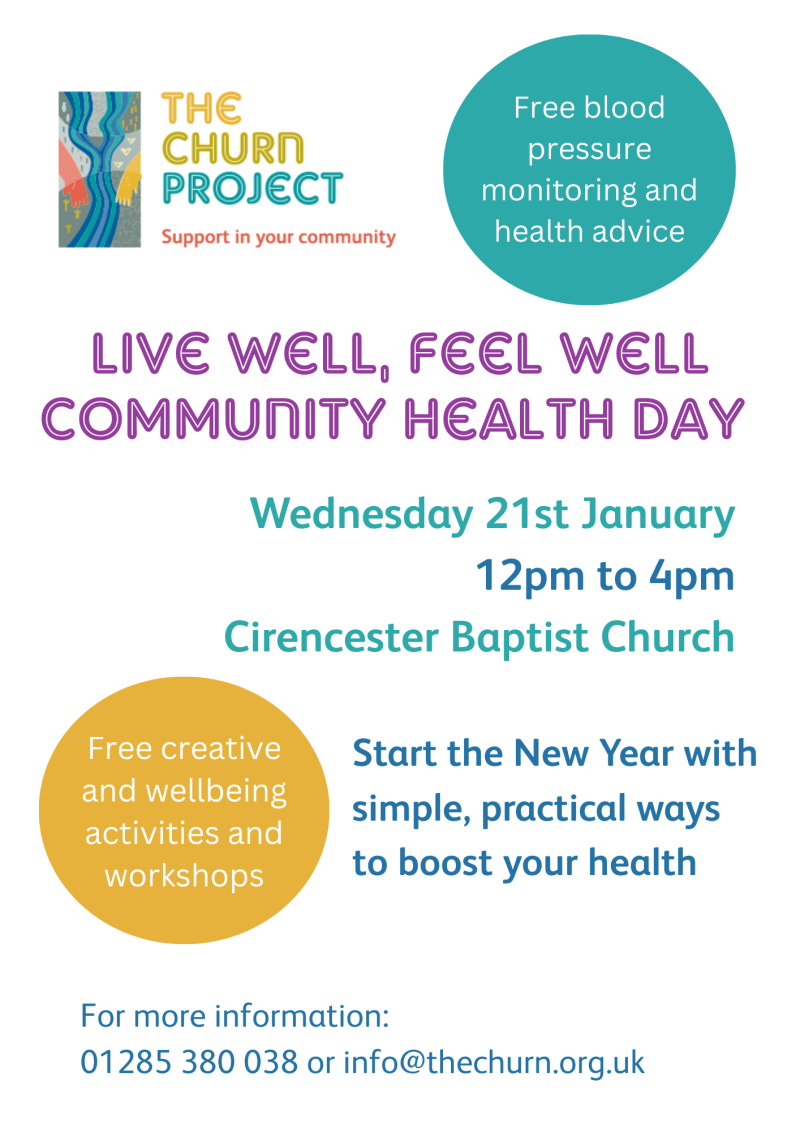 THE CHURN PROJECT
Support in your community

Free blood pressure monitoring and health advice

LIVE WELL, FEEL WELL
COMMUNITY HEALTH DAY

Wednesday 21st January
12pm to 4pm
Cirencester Baptist Church

Free creative and wellbeing activities and workshops

Start the New Year with simple, practical ways to boost your health

For more information:
01285 380 038 or info@thechurn.org.uk